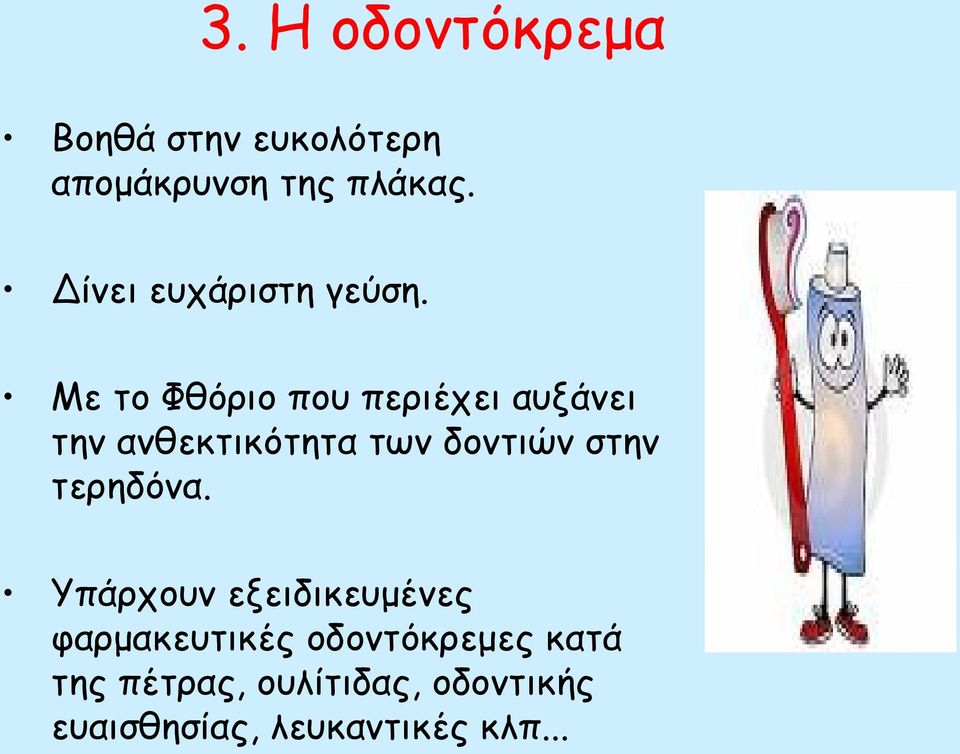 3. Η οδοντόκρεμα

• Βοηθά στην ευκολότερη απομάκρυνση της πλάκας.

• Δίνει ευχάριστη γεύση.

• Με το Φθόριο που περιέχει αυξάνει την ανθεκτικότητα των δοντιών στην τερηδόνα.

• Υπάρχουν εξειδικευμένες φαρμακευτικές οδοντόκρεμες κατά της πέτρας, ουλίτιδας, οδοντικής ευαισθησίας, λευκαντικές κλπ...